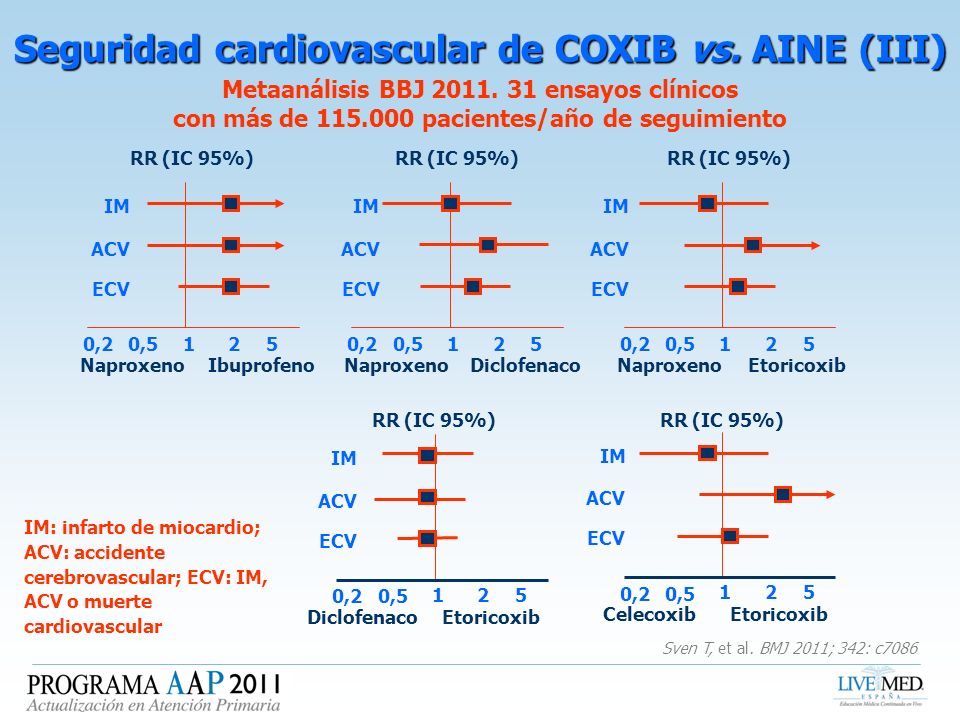 Seguridad cardiovascular de COXIB vs. AINE (III)

Metaanálisis BBJ 2011. 31 ensayos clínicos con más de 115.000 pacientes/año de seguimiento

RR (IC 95%)
IM
ACV
ECV
0,2 0,5 1 2 5
Naproxeno Ibuprofeno

RR (IC 95%)
IM
ACV
ECV
0,2 0,5 1 2 5
Naproxeno Diclofenaco

RR (IC 95%)
IM
ACV
ECV
0,2 0,5 1 2 5
Naproxeno Etoricoxib

RR (IC 95%)
IM
ACV
ECV
0,2 0,5 1 2 5
Diclofenaco Etoricoxib

RR (IC 95%)
IM
ACV
ECV
0,2 0,5 1 2 5
Celecoxib Etoricoxib

IM: infarto de miocardio; ACV: accidente cerebrovascular; ECV: IM, ACV o muerte cardiovascular

Sven T, et al. BMJ 2011; 342: c7086

PROGRAMA AAP 2011
Actualización en Atención Primaria

LIVE MED
ESPAÑA
Educación Médica Continuada en Vivo